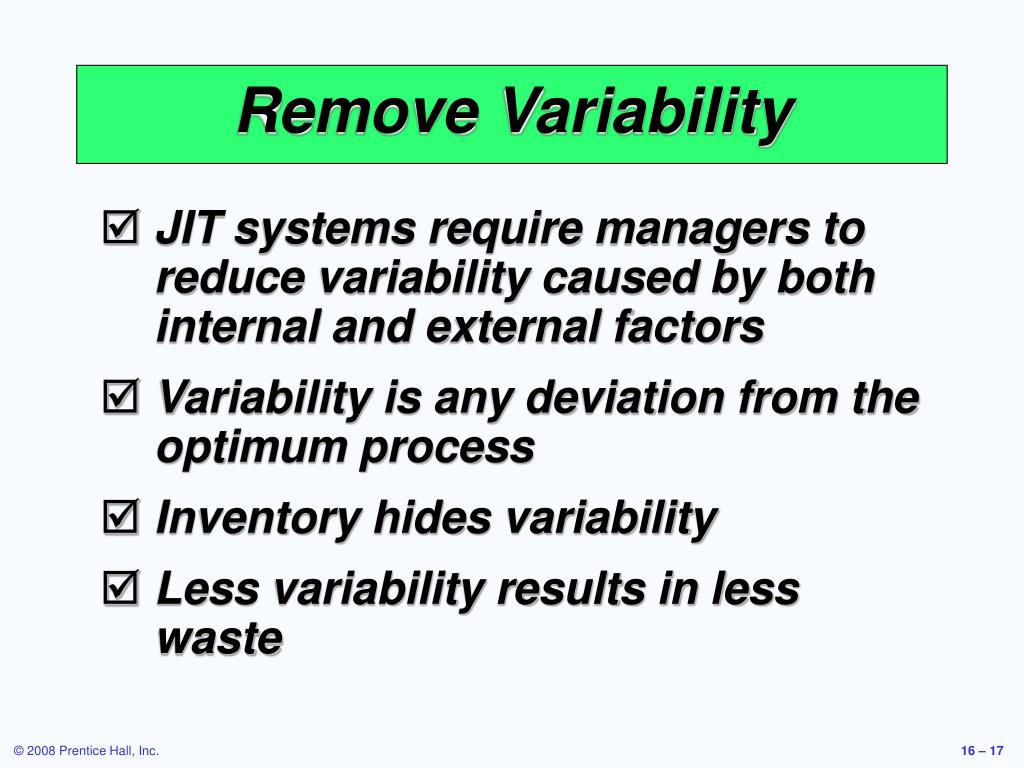 Remove Variability

☑ JIT systems require managers to reduce variability caused by both internal and external factors

☑ Variability is any deviation from the optimum process

☑ Inventory hides variability

☑ Less variability results in less waste

© 2008 Prentice Hall, Inc.

16 – 17